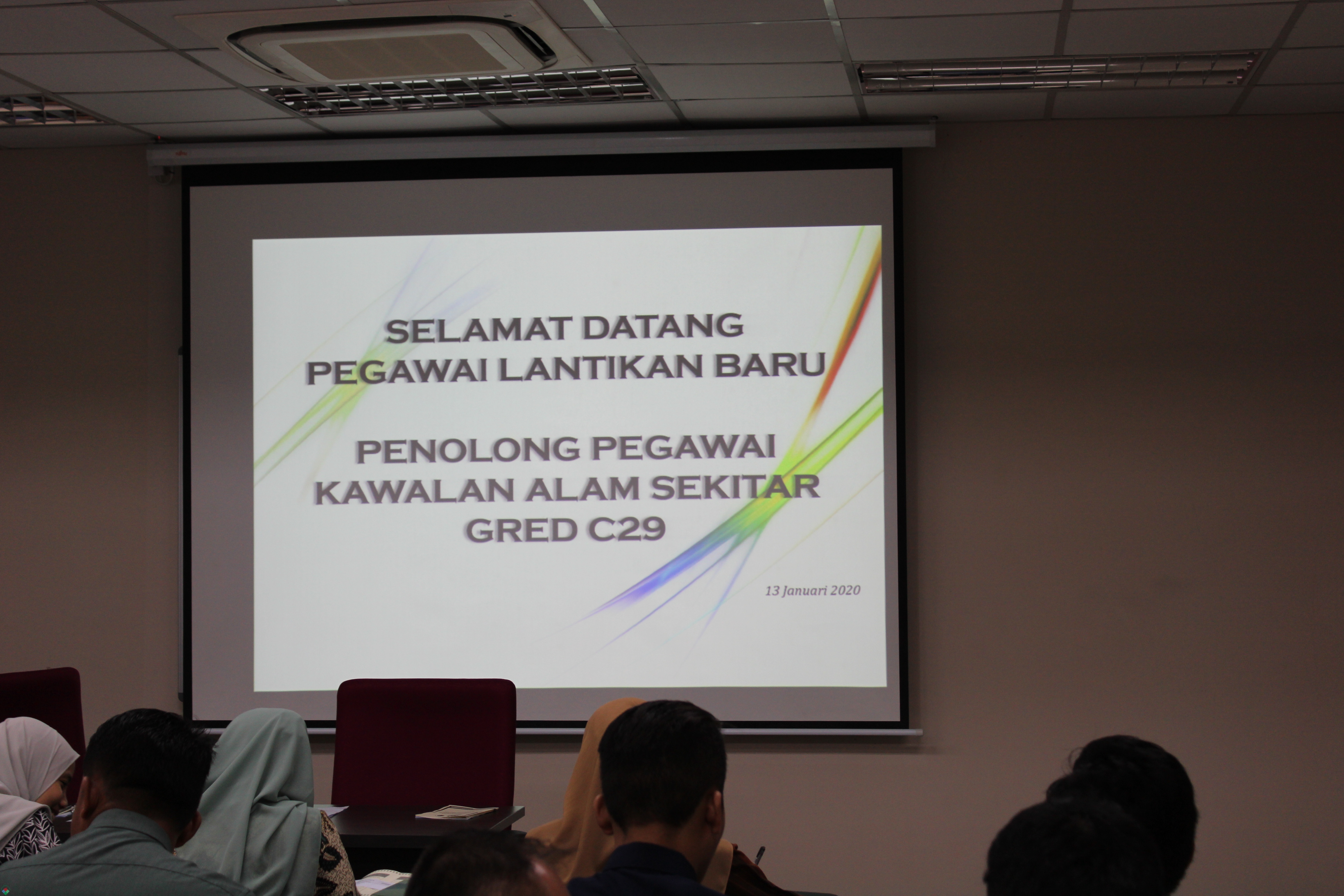 SELAMAT DATANG
PEGAWAI LANTIKAN BARU

PENOLONG PEGAWAI
KAWALAN ALAM SEKITAR
GRED C29

13 Januari 2020